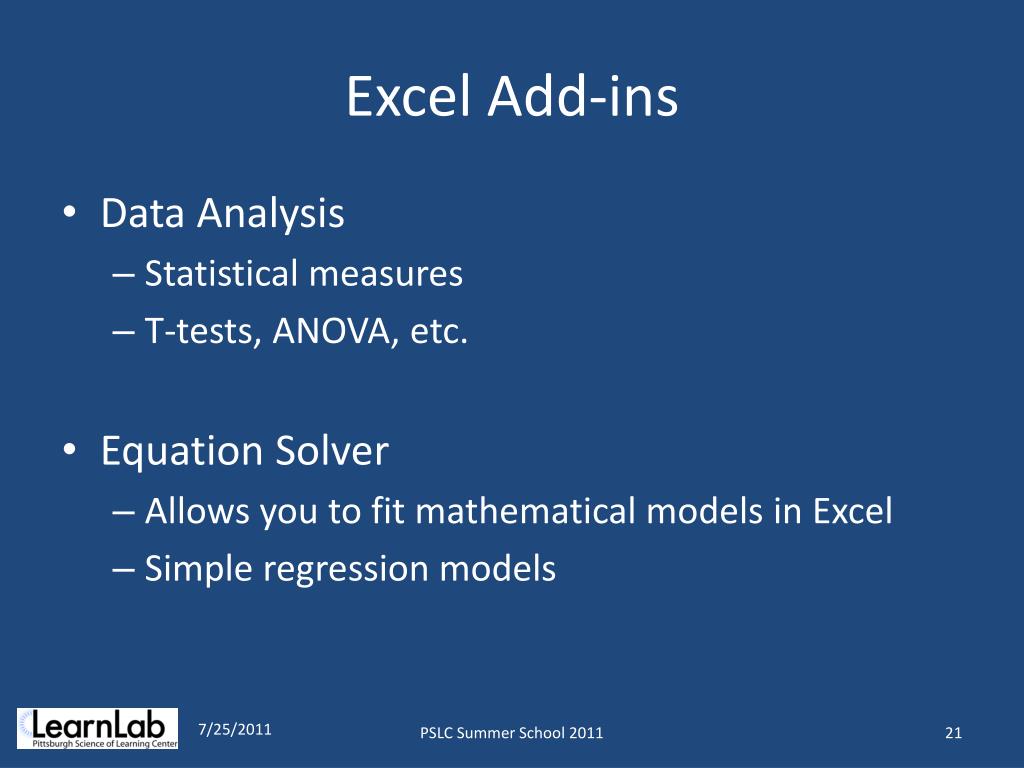 Excel Add-ins

• Data Analysis
– Statistical measures
– T-tests, ANOVA, etc.

• Equation Solver
– Allows you to fit mathematical models in Excel
– Simple regression models

LearnLab
Pittsburgh Science of Learning Center

7/25/2011

PSLC Summer School 2011

21